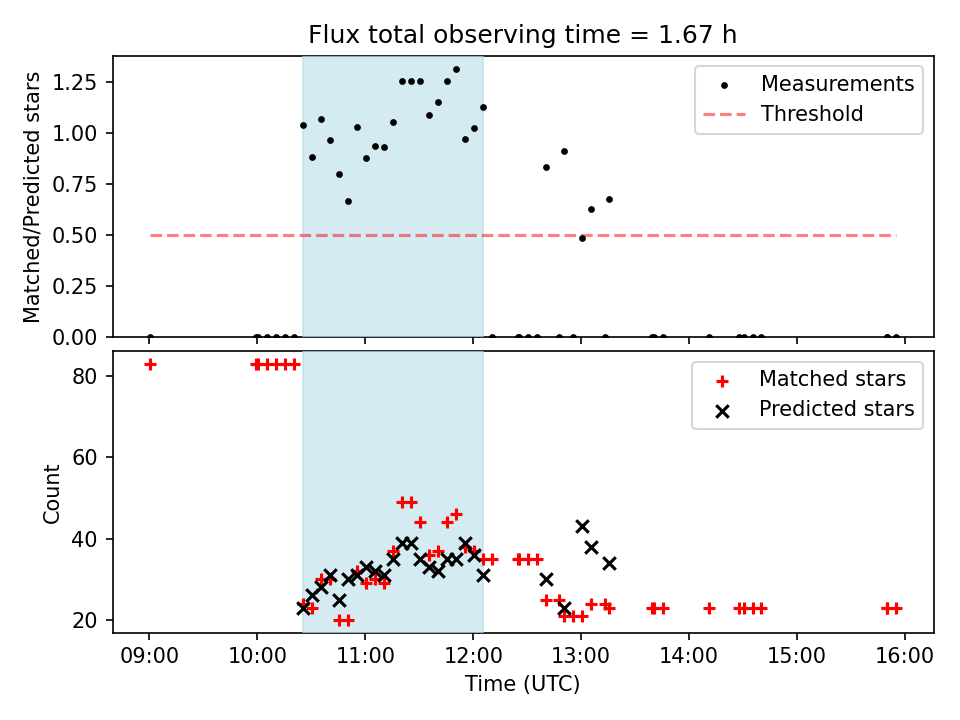 Flux total observing time = 1.67 h

Matched/Predicted stars

1.25
1.00
0.75
0.50
0.25
0.00

Measurements
Threshold

Count

80
60
40
20

Matched stars
Predicted stars

09:00 10:00 11:00 12:00 13:00 14:00 15:00 16:00

Time (UTC)